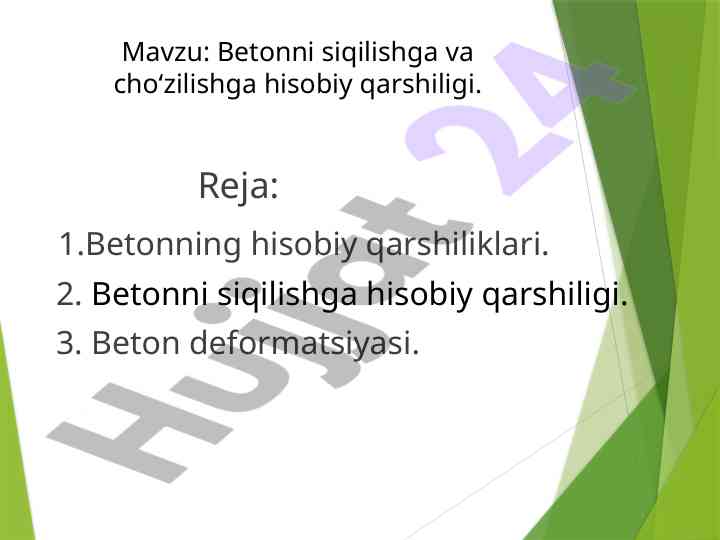 Mavzu: Betonni siqilishga va cho‘zilishga hisobiy qarshiligi.

Reja:

1.Betonning hisobiy qarshiliklari.

2. Betonni siqilishga hisobiy qarshiligi.

3. Beton deformatsiyasi.

Hujjat 24